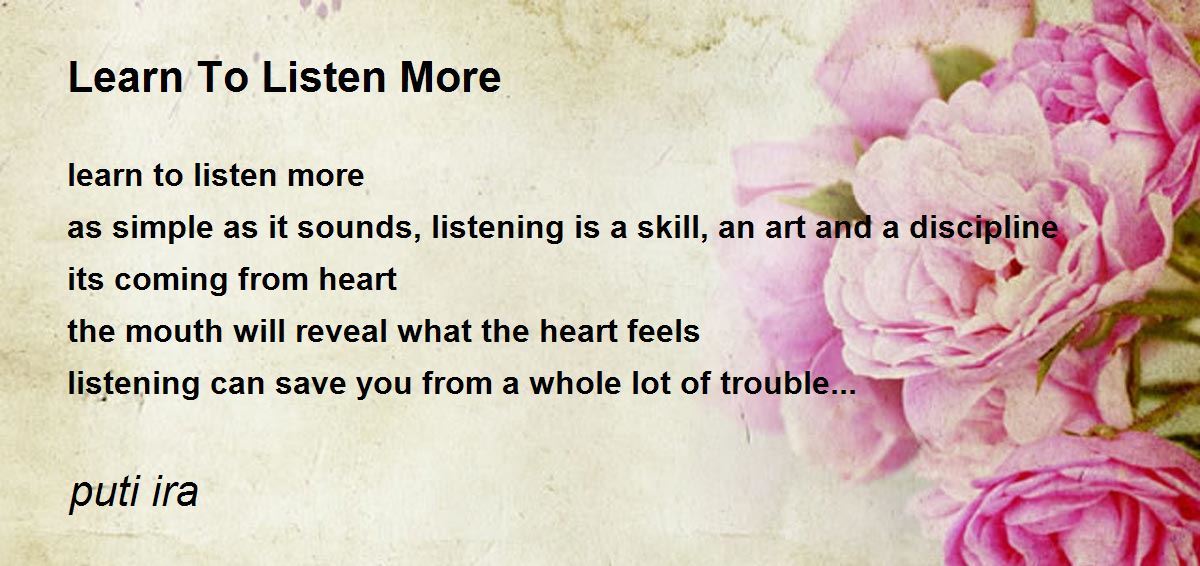 Learn To Listen More

learn to listen more
as simple as it sounds, listening is a skill, an art and a discipline
its coming from heart
the mouth will reveal what the heart feels
listening can save you from a whole lot of trouble...

puti ira